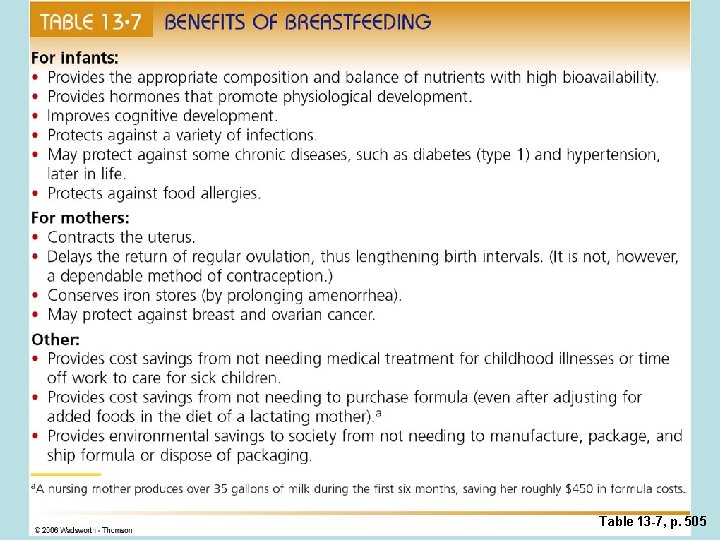 TABLE 13•7 BENEFITS OF BREASTFEEDING

For infants:
• Provides the appropriate composition and balance of nutrients with high bioavailability.
• Provides hormones that promote physiological development.
• Improves cognitive development.
• Protects against a variety of infections.
• May protect against some chronic diseases, such as diabetes (type 1) and hypertension, later in life.
• Protects against food allergies.

For mothers:
• Contracts the uterus.
• Delays the return of regular ovulation, thus lengthening birth intervals. (It is not, however, a dependable method of contraception.)
• Conserves iron stores (by prolonging amenorrhea).
• May protect against breast and ovarian cancer.

Other:
• Provides cost savings from not needing medical treatment for childhood illnesses or time off work to care for sick children.
• Provides cost savings from not needing to purchase formula (even after adjusting for added foods in the diet of a lactating mother).$^a$
• Provides environmental savings to society from not needing to manufacture, package, and ship formula or dispose of packaging.

$^a$A nursing mother produces over 35 gallons of milk during the first six months, saving her roughly \$450 in formula costs.

© 2006 Wadsworth - Thomson

Table 13-7, p. 505